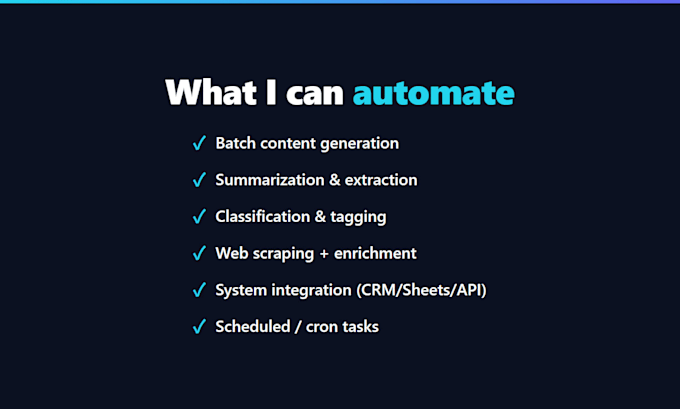 What I can automate

✓ Batch content generation

✓ Summarization & extraction

✓ Classification & tagging

✓ Web scraping + enrichment

✓ System integration (CRM/Sheets/API)

✓ Scheduled / cron tasks